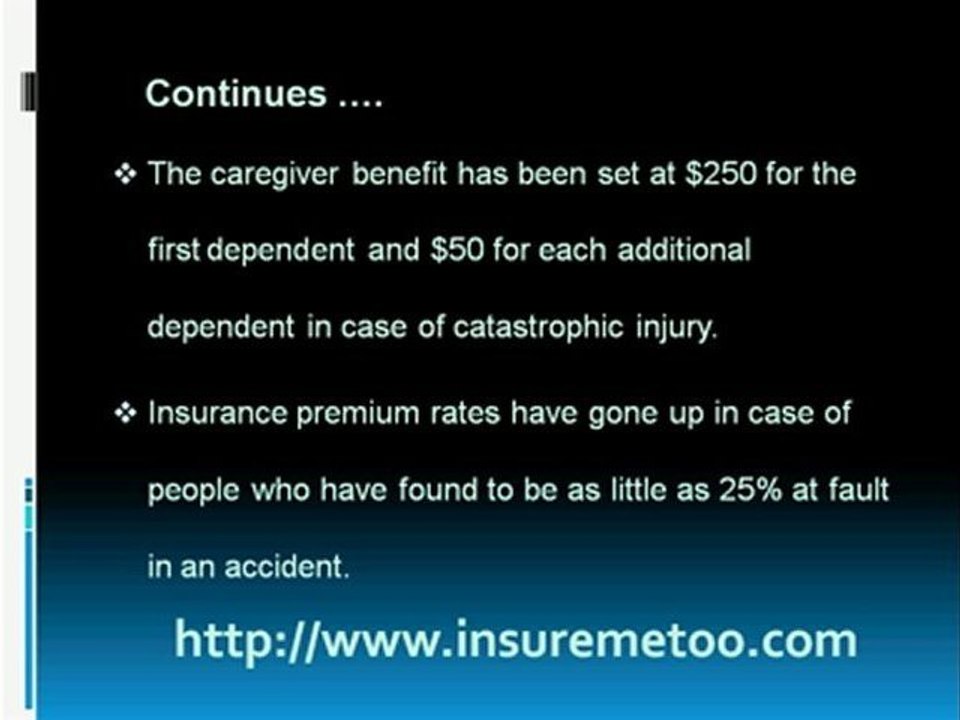 Continues ….

❖ The caregiver benefit has been set at \$250 for the first dependent and \$50 for each additional dependent in case of catastrophic injury.

❖ Insurance premium rates have gone up in case of people who have found to be as little as 25% at fault in an accident.

http://www.insuremetoo.com